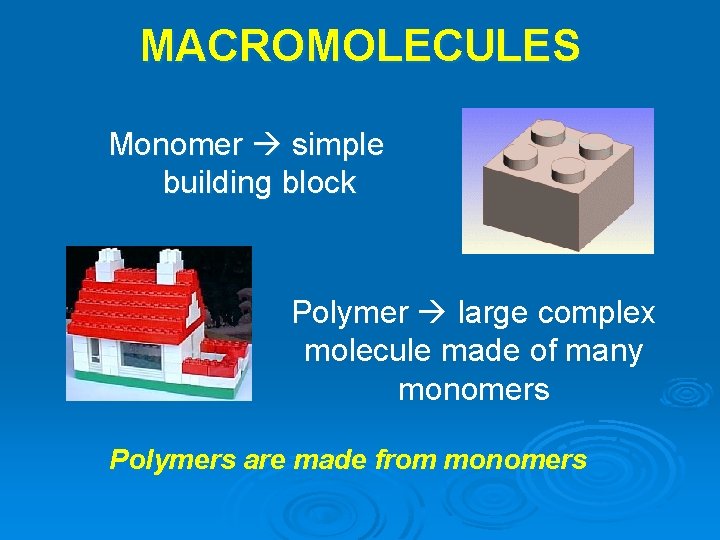 MACROMOLECULES

Monomer → simple building block

Polymer → large complex molecule made of many monomers

Polymers are made from monomers